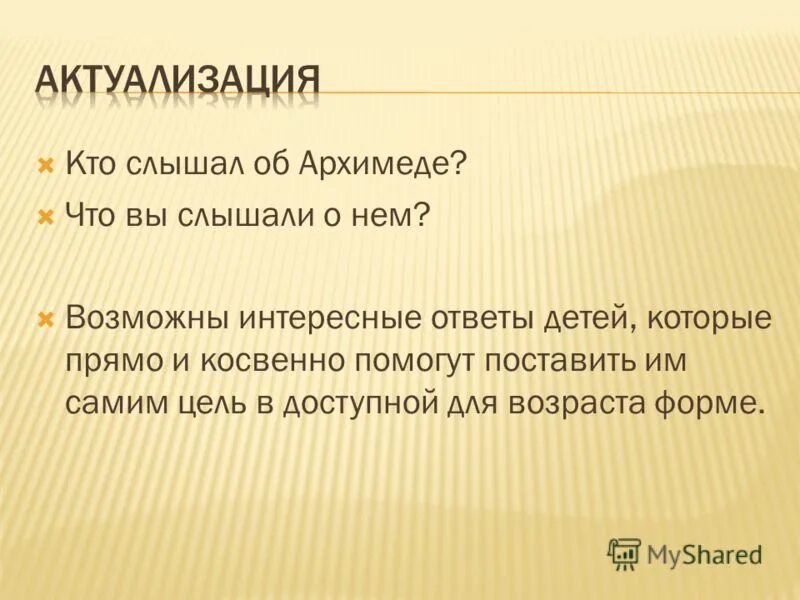 АКТУАЛИЗАЦИЯ

Кто слышал об Архимеде?

Что вы слышали о нем?

Возможны интересные ответы детей, которые прямо и косвенно помогут поставить им самим цель в доступной для возраста форме.

MyShared